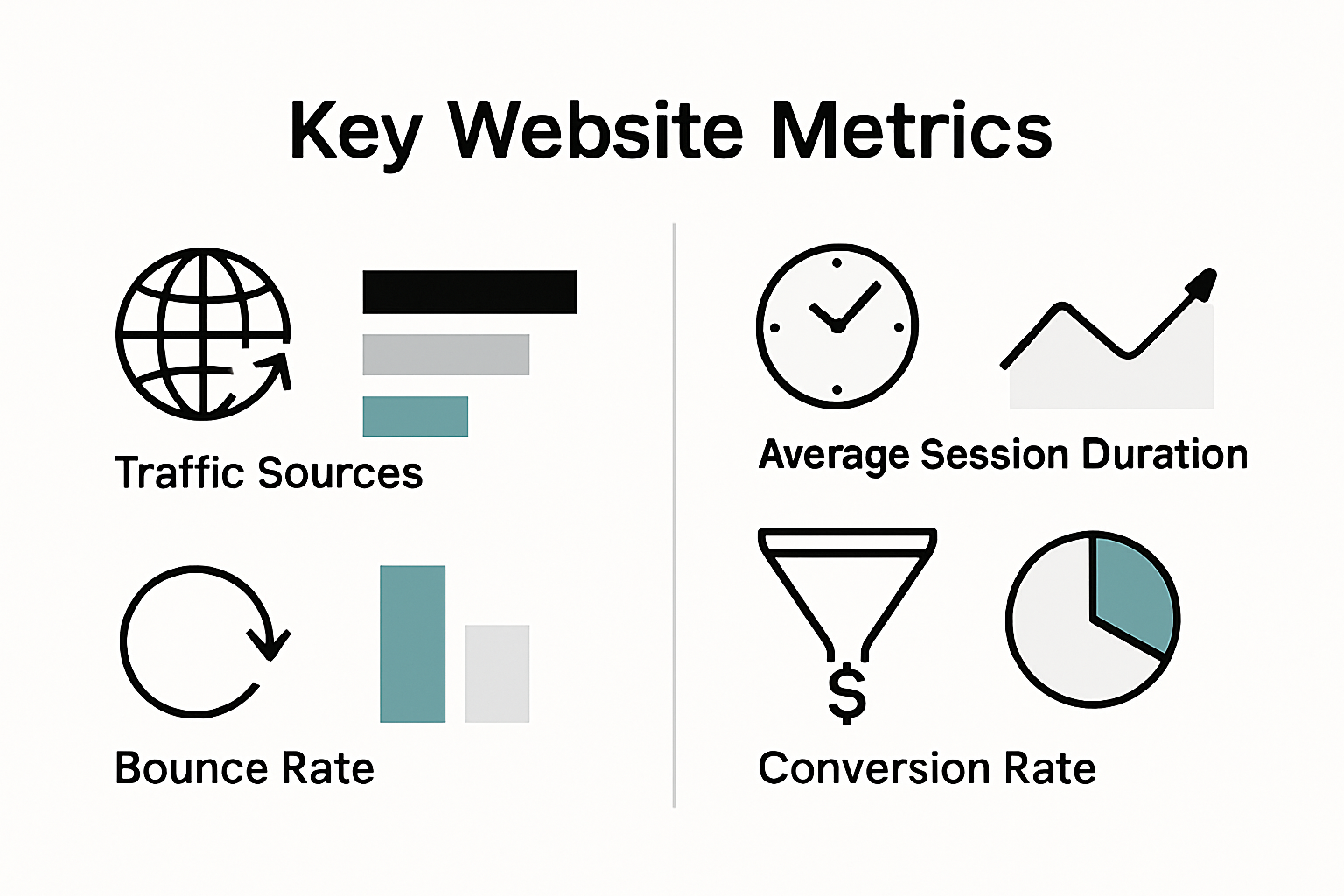 Key Website Metrics

Traffic Sources

Bounce Rate

Average Session Duration

$

Conversion Rate